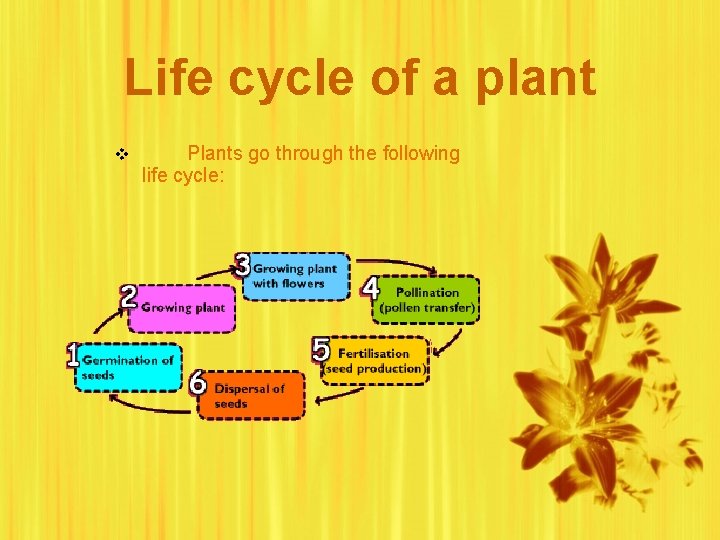 Life cycle of a plant

❖ Plants go through the following life cycle:

1 Germination of seeds

2 Growing plant

3 Growing plant with flowers

4 Pollination (pollen transfer)

5 Fertilisation (seed production)

6 Dispersal of seeds